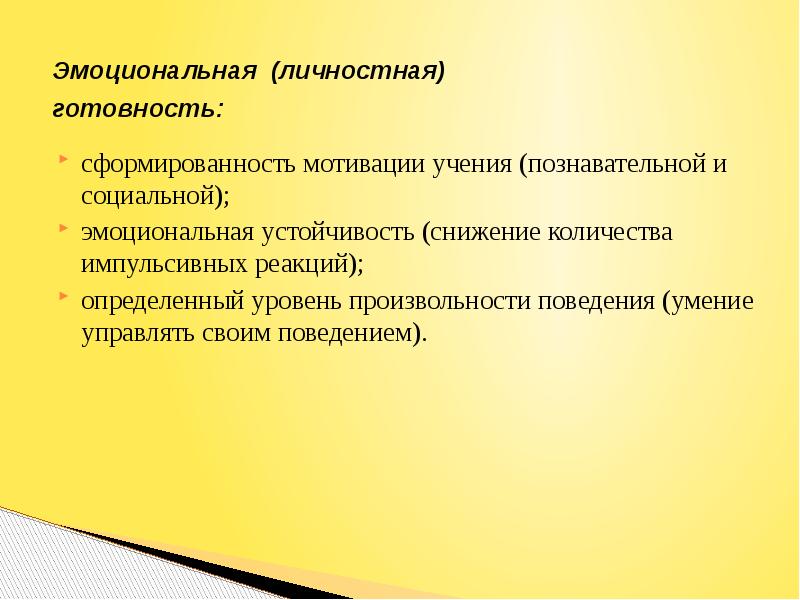 Эмоциональная (личностная) готовность:

сформированность мотивации учения (познавательной и социальной);

эмоциональная устойчивость (снижение количества импульсивных реакций);

определенный уровень произвольности поведения (умение управлять своим поведением).